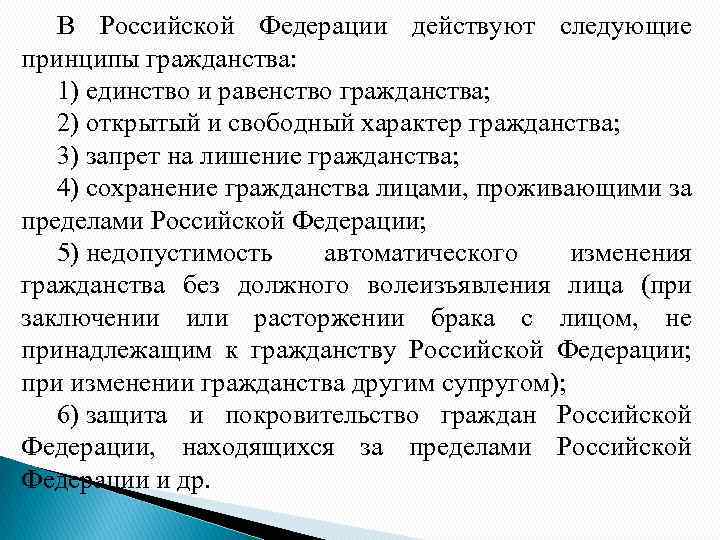 В Российской Федерации действуют следующие принципы гражданства:

1) единство и равенство гражданства;

2) открытый и свободный характер гражданства;

3) запрет на лишение гражданства;

4) сохранение гражданства лицами, проживающими за пределами Российской Федерации;

5) недопустимость автоматического изменения гражданства без должного волеизъявления лица (при заключении или расторжении брака с лицом, не принадлежащим к гражданству Российской Федерации; при изменении гражданства другим супругом);

6) защита и покровительство граждан Российской Федерации, находящихся за пределами Российской Федерации и др.